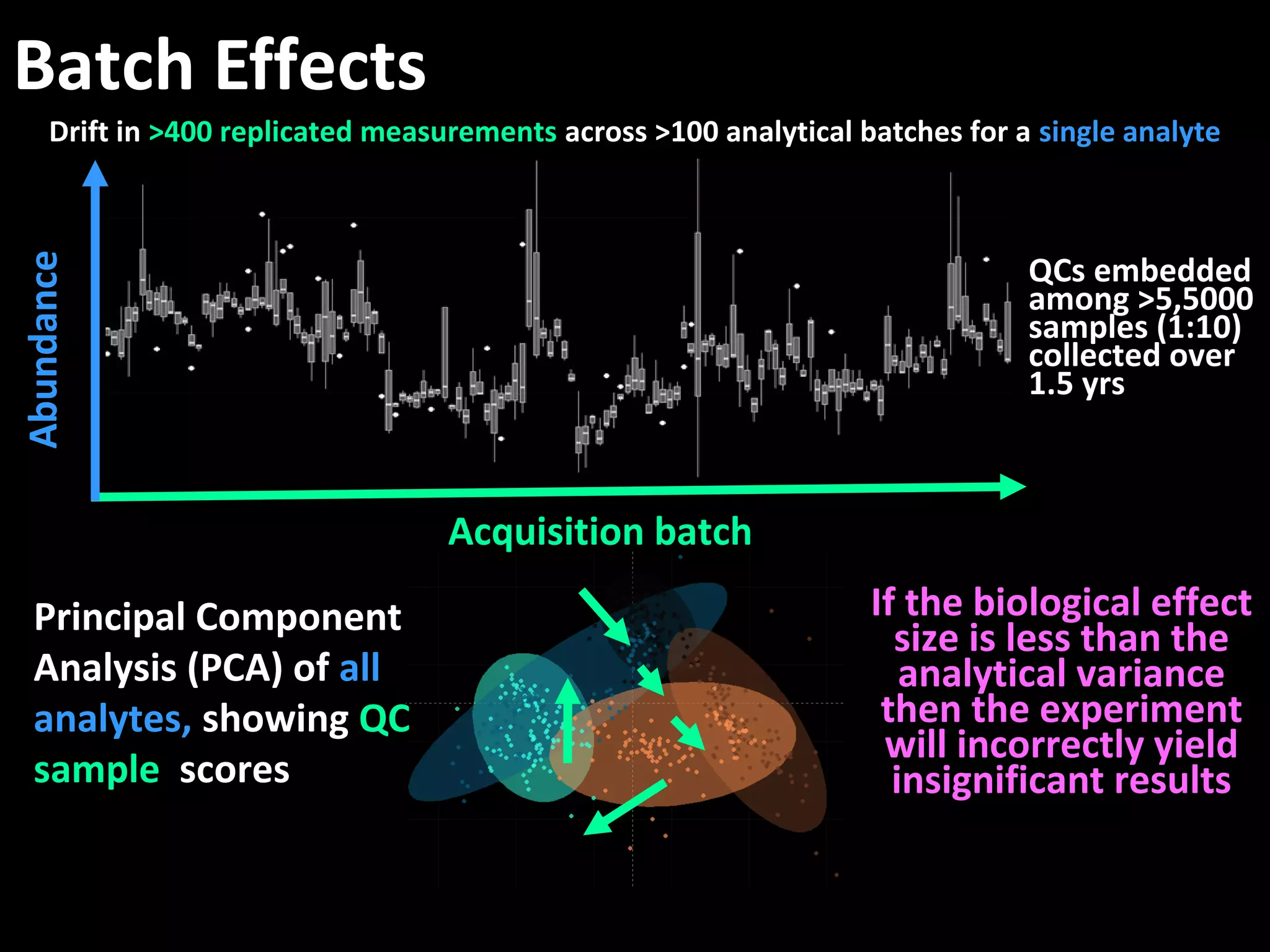 Batch Effects

Drift in >400 replicated measurements across >100 analytical batches for a single analyte

Abundance

QCs embedded among >5,5000 samples (1:10) collected over 1.5 yrs

Acquisition batch

Principal Component Analysis (PCA) of all analytes, showing QC sample scores

If the biological effect size is less than the analytical variance then the experiment will incorrectly yield insignificant results